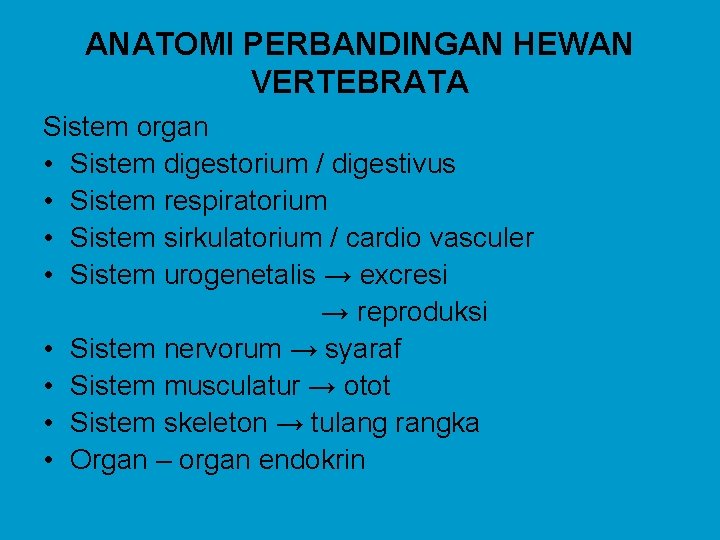 ANATOMI PERBANDINGAN HEWAN VERTEBRATA

Sistem organ
• Sistem digestorium / digestivus
• Sistem respiratorium
• Sistem sirkulatorium / cardio vasculer
• Sistem urogenetalis → excresi
→ reproduksi
• Sistem nervorum → syaraf
• Sistem musculatur → otot
• Sistem skeleton → tulang rangka
• Organ – organ endokrin